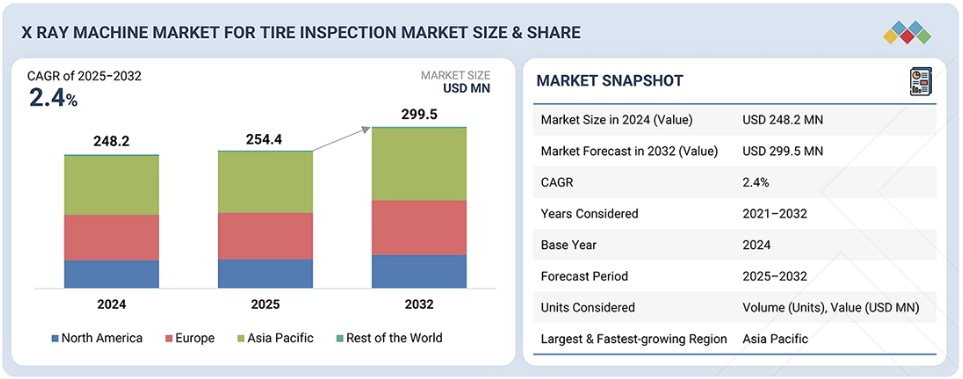 X RAY MACHINE MARKET FOR TIRE INSPECTION MARKET SIZE & SHARE

CAGR of 2025–2032
2.4%

MARKET SIZE
USD MN

248.2
254.4
299.5

2024
2025
2032

North America
Europe
Asia Pacific
Rest of the World

MARKET SNAPSHOT

| | |
|---|---|
| Market Size in 2024 (Value) | USD 248.2 MN |
| Market Forecast in 2032 (Value) | USD 299.5 MN |
| CAGR | 2.4% |
| Years Considered | 2021–2032 |
| Base Year | 2024 |
| Forecast Period | 2025–2032 |
| Units Considered | Volume (Units), Value (USD MN) |
| Largest & Fastest-growing Region | Asia Pacific |